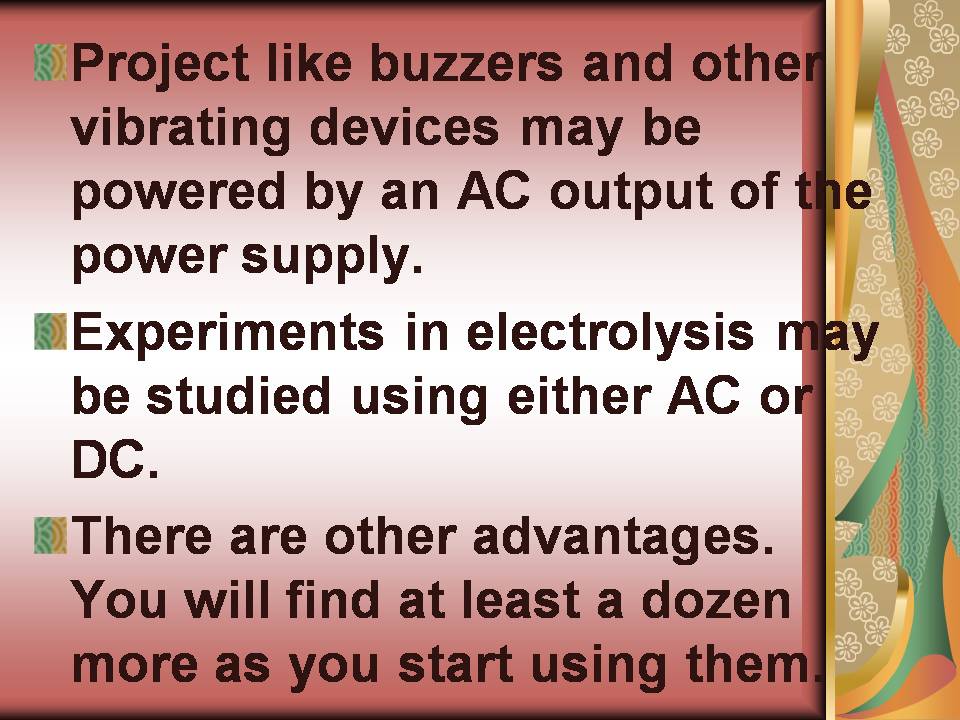 Project like buzzers and other vibrating devices may be powered by an AC output of the power supply.

Experiments in electrolysis may be studied using either AC or DC.

There are other advantages. You will find at least a dozen more as you start using them.